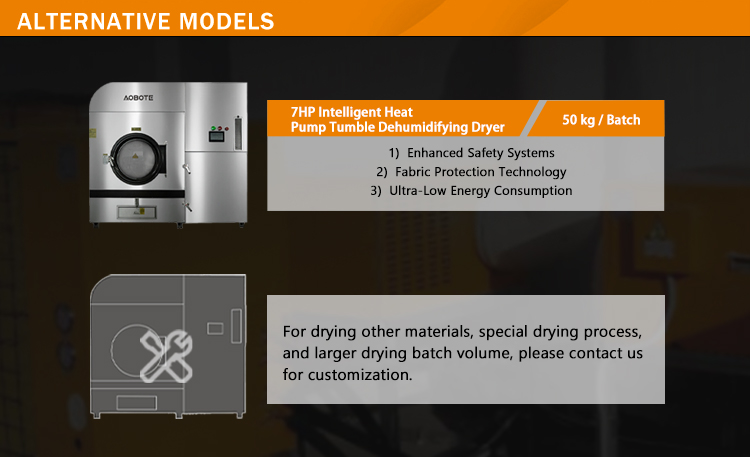 ALTERNATIVE MODELS

AOBOTE

7HP Intelligent Heat Pump Tumble Dehumidifying Dryer

50 kg / Batch

1) Enhanced Safety Systems
2) Fabric Protection Technology
3) Ultra-Low Energy Consumption

For drying other materials, special drying process, and larger drying batch volume, please contact us for customization.